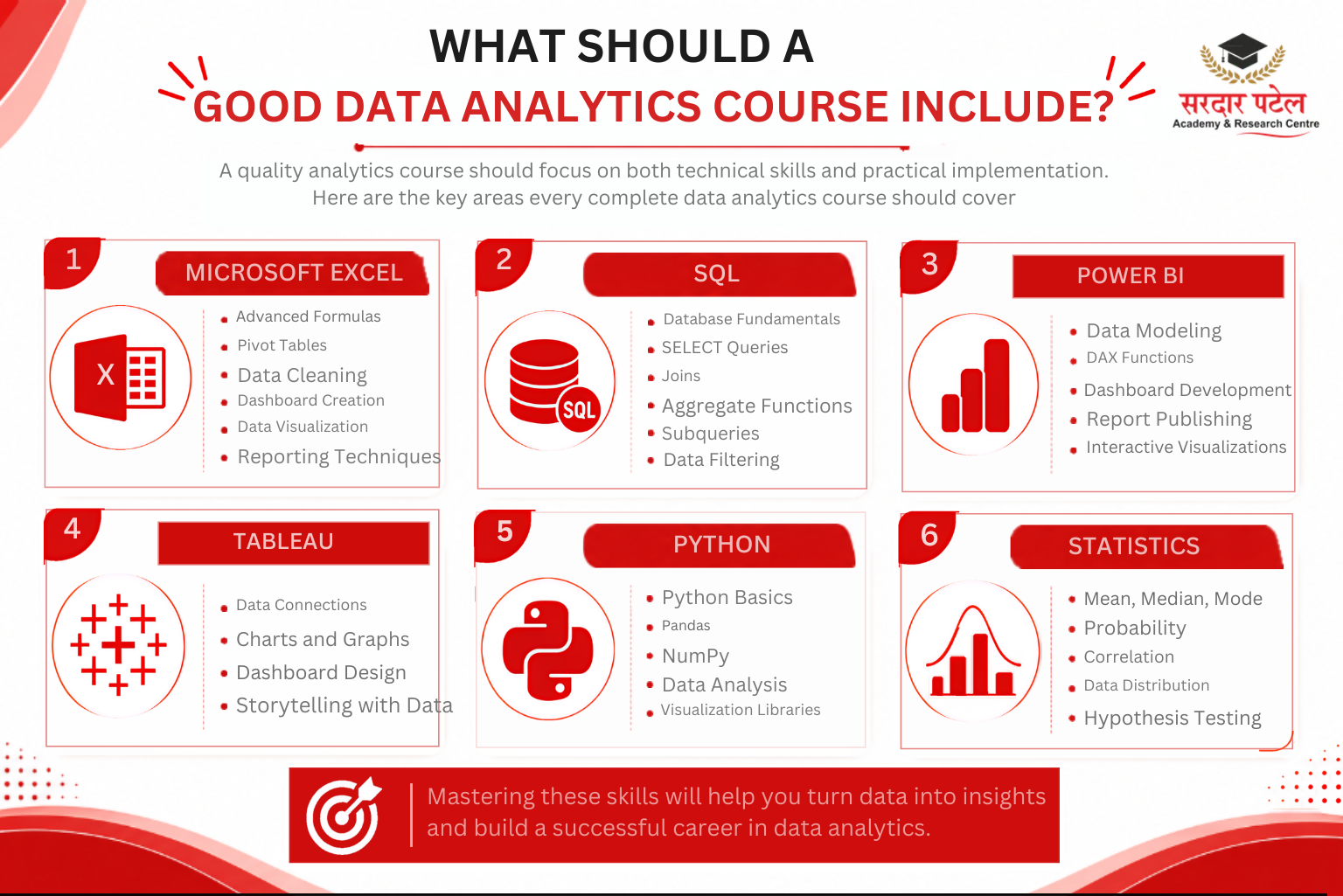 WHAT SHOULD A
GOOD DATA ANALYTICS COURSE INCLUDE?

सरदार पटेल
Academy & Research Centre

A quality analytics course should focus on both technical skills and practical implementation. Here are the key areas every complete data analytics course should cover

1
MICROSOFT EXCEL
X
- Advanced Formulas
- Pivot Tables
- Data Cleaning
- Dashboard Creation
- Data Visualization
- Reporting Techniques

2
SQL
SQL
- Database Fundamentals
- SELECT Queries
- Joins
- Aggregate Functions
- Subqueries
- Data Filtering

3
POWER BI
- Data Modeling
- DAX Functions
- Dashboard Development
- Report Publishing
- Interactive Visualizations

4
TABLEAU
- Data Connections
- Charts and Graphs
- Dashboard Design
- Storytelling with Data

5
PYTHON
- Python Basics
- Pandas
- NumPy
- Data Analysis
- Visualization Libraries

6
STATISTICS
- Mean, Median, Mode
- Probability
- Correlation
- Data Distribution
- Hypothesis Testing

Mastering these skills will help you turn data into insights and build a successful career in data analytics.